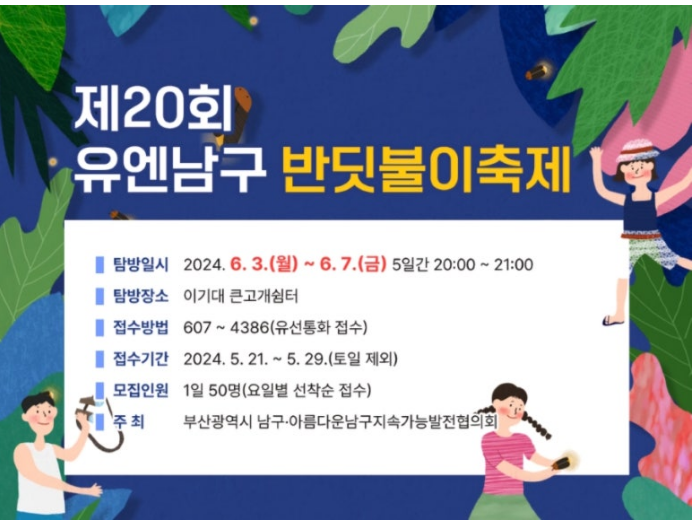 제20회
유엔남구 반딧불이축제

탐방일시 2024. 6. 3.(월) ~ 6. 7.(금) 5일간 20:00 ~ 21:00
탐방장소 이기대 큰고개쉼터
접수방법 607 ~ 4386(유선통화 접수)
접수기간 2024. 5. 21. ~ 5. 29.(토일 제외)
모집인원 1일 50명(요일별 선착순 접수)
주 최 부산광역시 남구·아름다운남구지속가능발전협의회